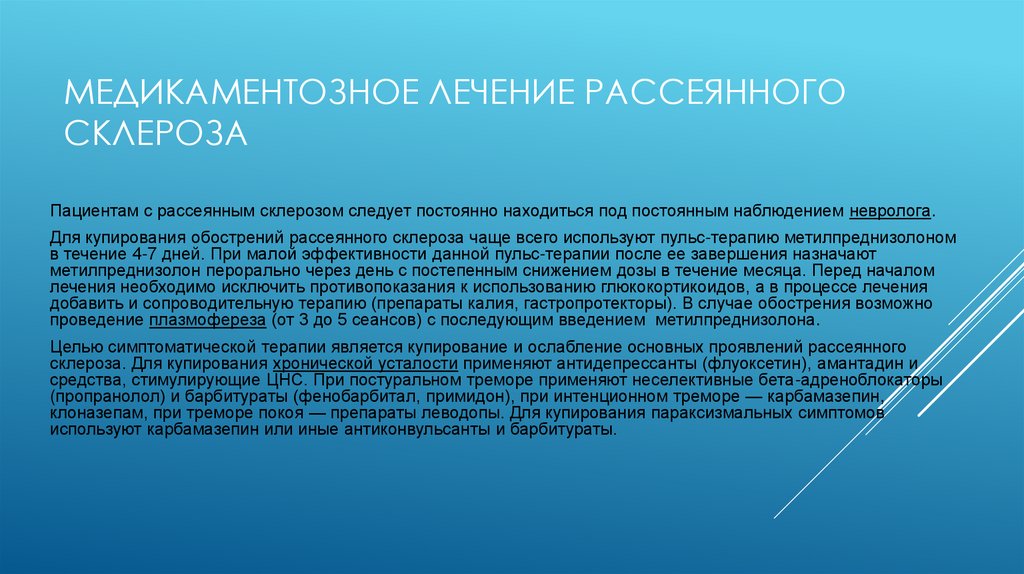 МЕДИКАМЕНТОЗНОЕ ЛЕЧЕНИЕ РАССЕЯННОГО СКЛЕРОЗА

Пациентам с рассеянным склерозом следует постоянно находиться под постоянным наблюдением невролога.

Для купирования обострений рассеянного склероза чаще всего используют пульс-терапию метилпреднизолоном в течение 4-7 дней. При малой эффективности данной пульс-терапии после ее завершения назначают метилпреднизолон перорально через день с постепенным снижением дозы в течение месяца. Перед началом лечения необходимо исключить противопоказания к использованию глюкокортикоидов, а в процессе лечения добавить и сопроводительную терапию (препараты калия, гастропротекторы). В случае обострения возможно проведение плазмофереза (от 3 до 5 сеансов) с последующим введением метилпреднизолона.

Целью симптоматической терапии является купирование и ослабление основных проявлений рассеянного склероза. Для купирования хронической усталости применяют антидепрессанты (флуоксетин), амантадин и средства, стимулирующие ЦНС. При постуральном треморе применяют неселективные бета-адреноблокаторы (пропранолол) и барбитураты (фенобарбитал, примидон), при интенционном треморе — карбамазепин, клоназепам, при треморе покоя — препараты леводопы. Для купирования параксизмальных симптомов используют карбамазепин или иные антиконвульсанты и барбитураты.